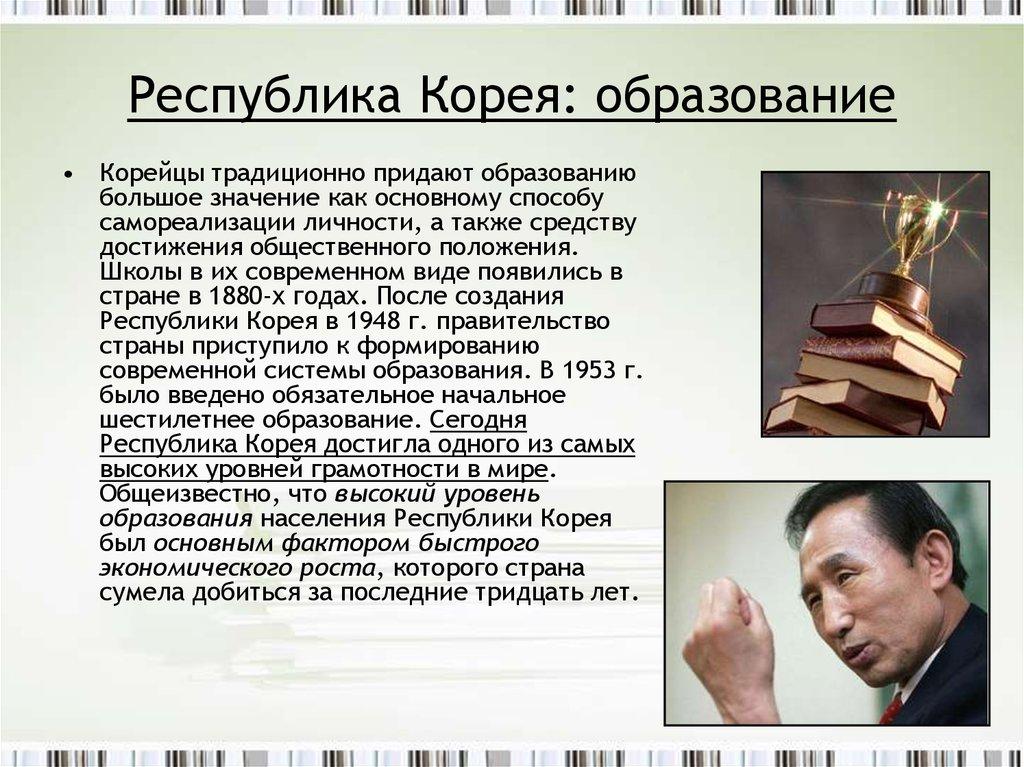 Республика Корея: образование

• Корейцы традиционно придают образованию большое значение как основному способу самореализации личности, а также средству достижения общественного положения. Школы в их современном виде появились в стране в 1880-х годах. После создания Республики Корея в 1948 г. правительство страны приступило к формированию современной системы образования. В 1953 г. было введено обязательное начальное шестилетнее образование. Сегодня Республика Корея достигла одного из самых высоких уровней грамотности в мире. Общеизвестно, что высокий уровень образования населения Республики Корея был основным фактором быстрого экономического роста, которого страна сумела добиться за последние тридцать лет.